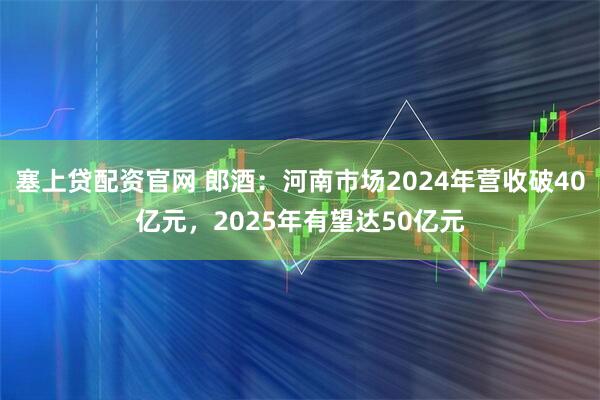 塞上贷配资官网 郎酒：河南市场2024年营收破40亿元，2025年有望达50亿元